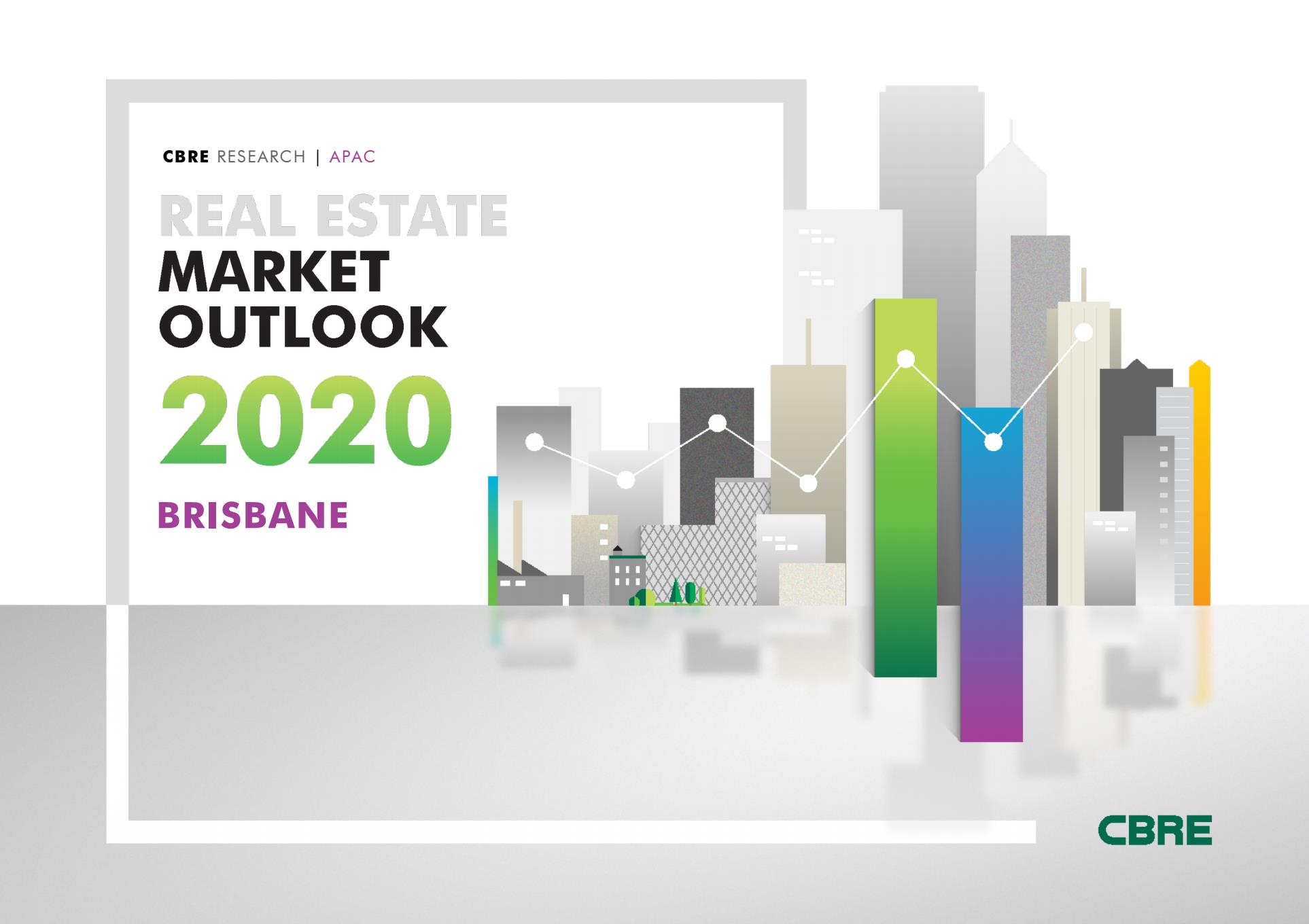 CBRE RESEARCH | APAC

REAL ESTATE
MARKET
OUTLOOK
2020

BRISBANE

CBRE